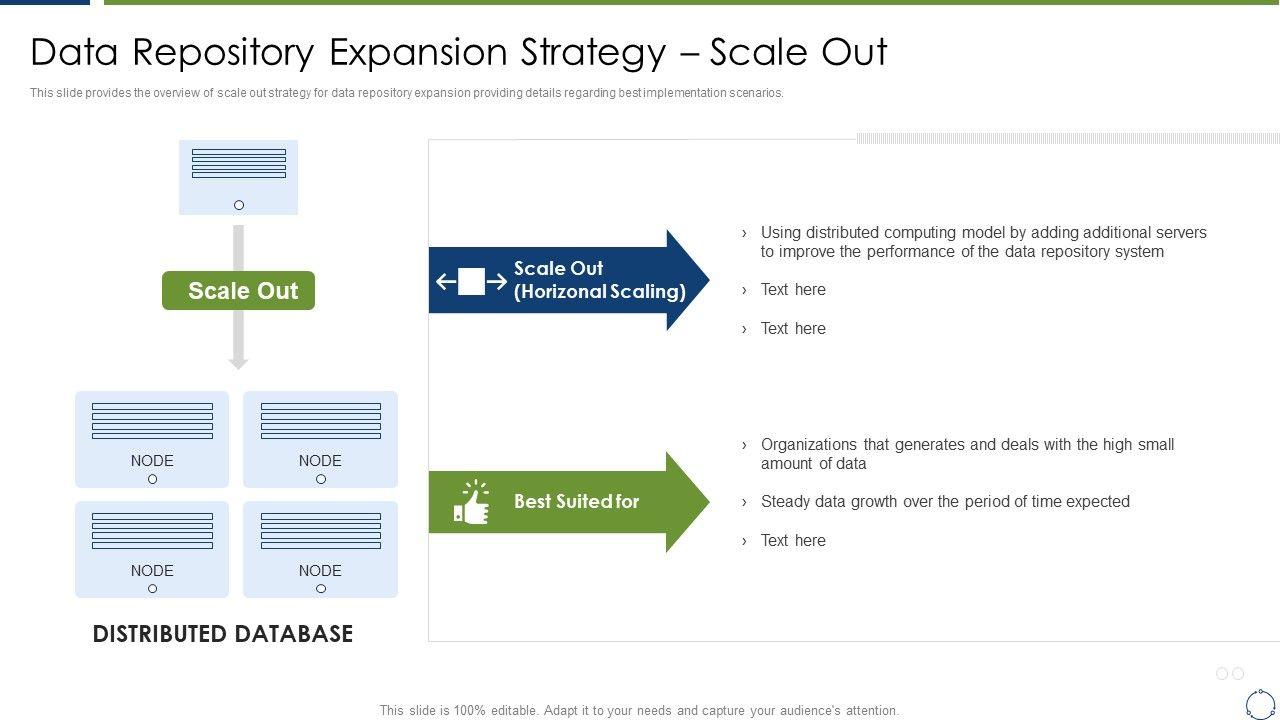 Data Repository Expansion Strategy – Scale Out

This slide provides the overview of scale out strategy for data repository expansion providing details regarding best implementation scenarios.

Scale Out

NODE

NODE

NODE

NODE

DISTRIBUTED DATABASE

Scale Out (Horizonal Scaling)

› Using distributed computing model by adding additional servers to improve the performance of the data repository system

› Text here

› Text here

Best Suited for

› Organizations that generates and deals with the high small amount of data

› Steady data growth over the period of time expected

› Text here

This slide is 100% editable. Adapt it to your needs and capture your audience's attention.